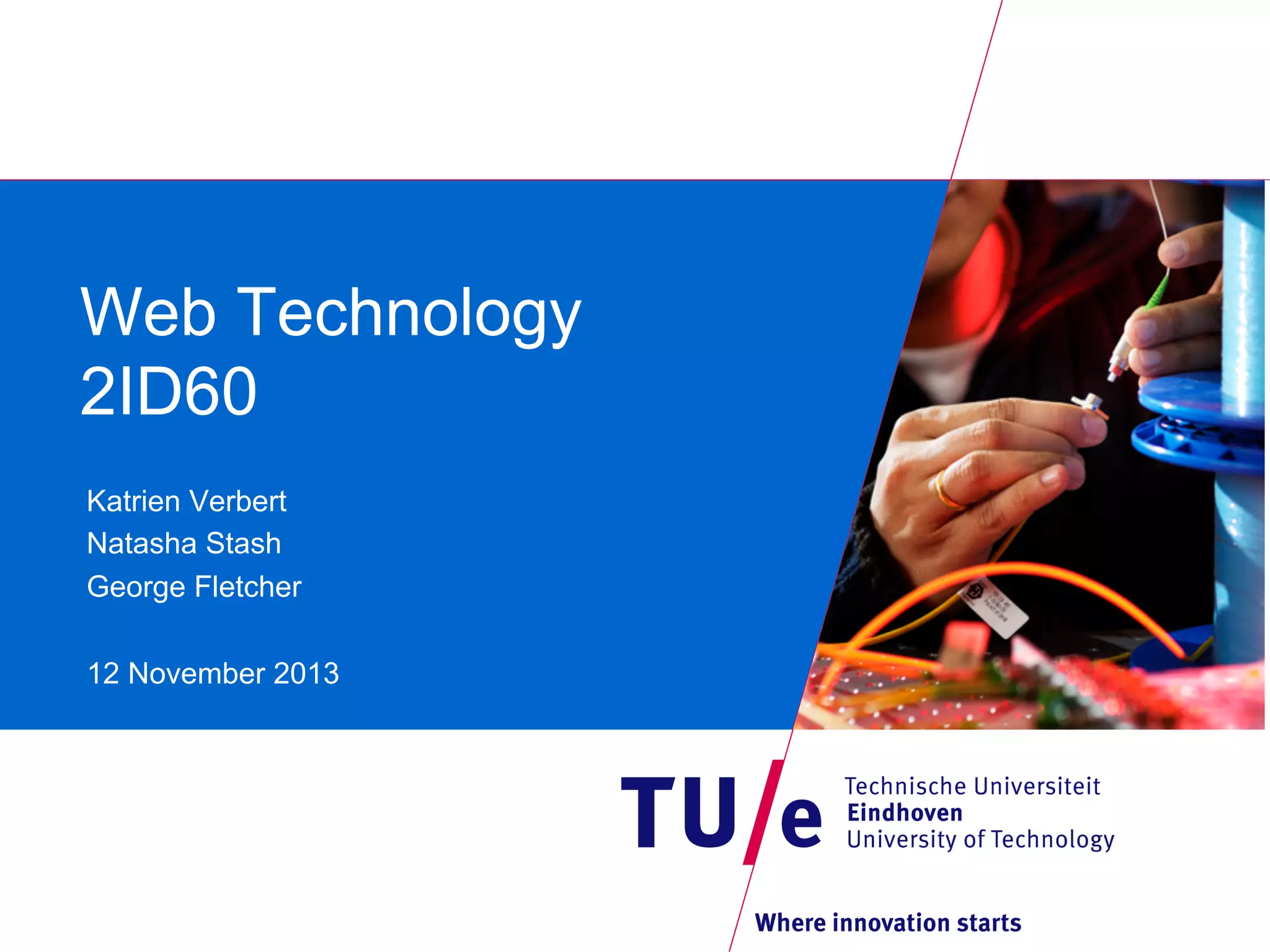 Web Technology
2ID60

Katrien Verbert
Natasha Stash
George Fletcher

12 November 2013

TU/e Technische Universiteit Eindhoven University of Technology

Where innovation starts